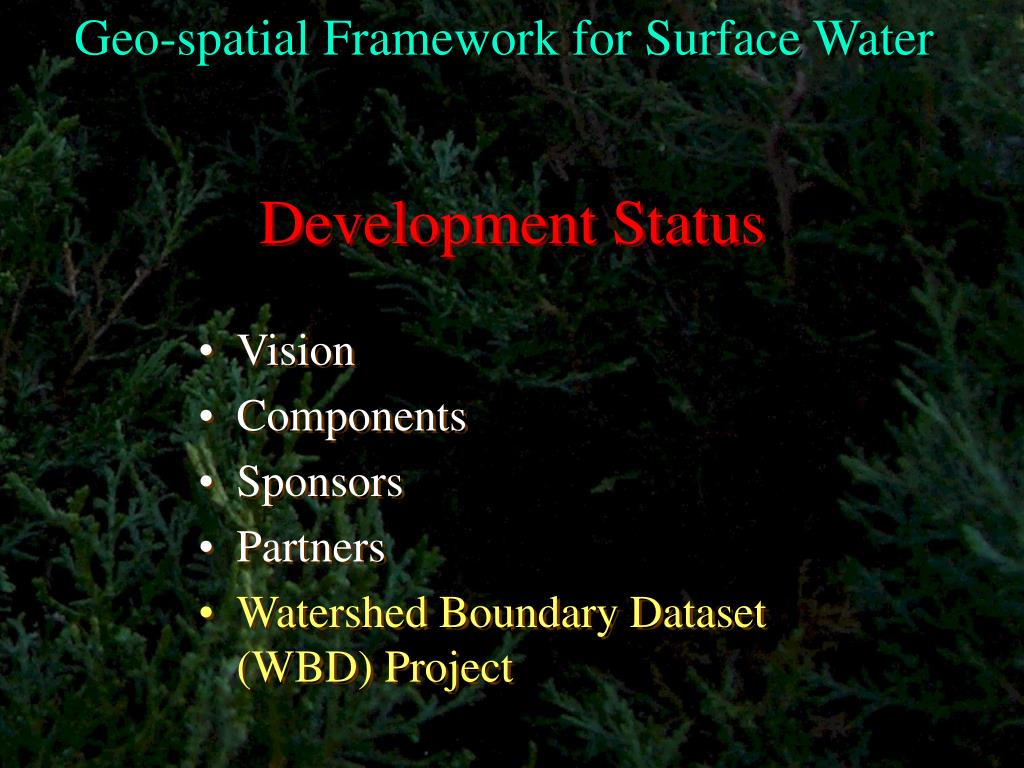 Geo-spatial Framework for Surface Water

Development Status

• Vision
• Components
• Sponsors
• Partners
• Watershed Boundary Dataset (WBD) Project